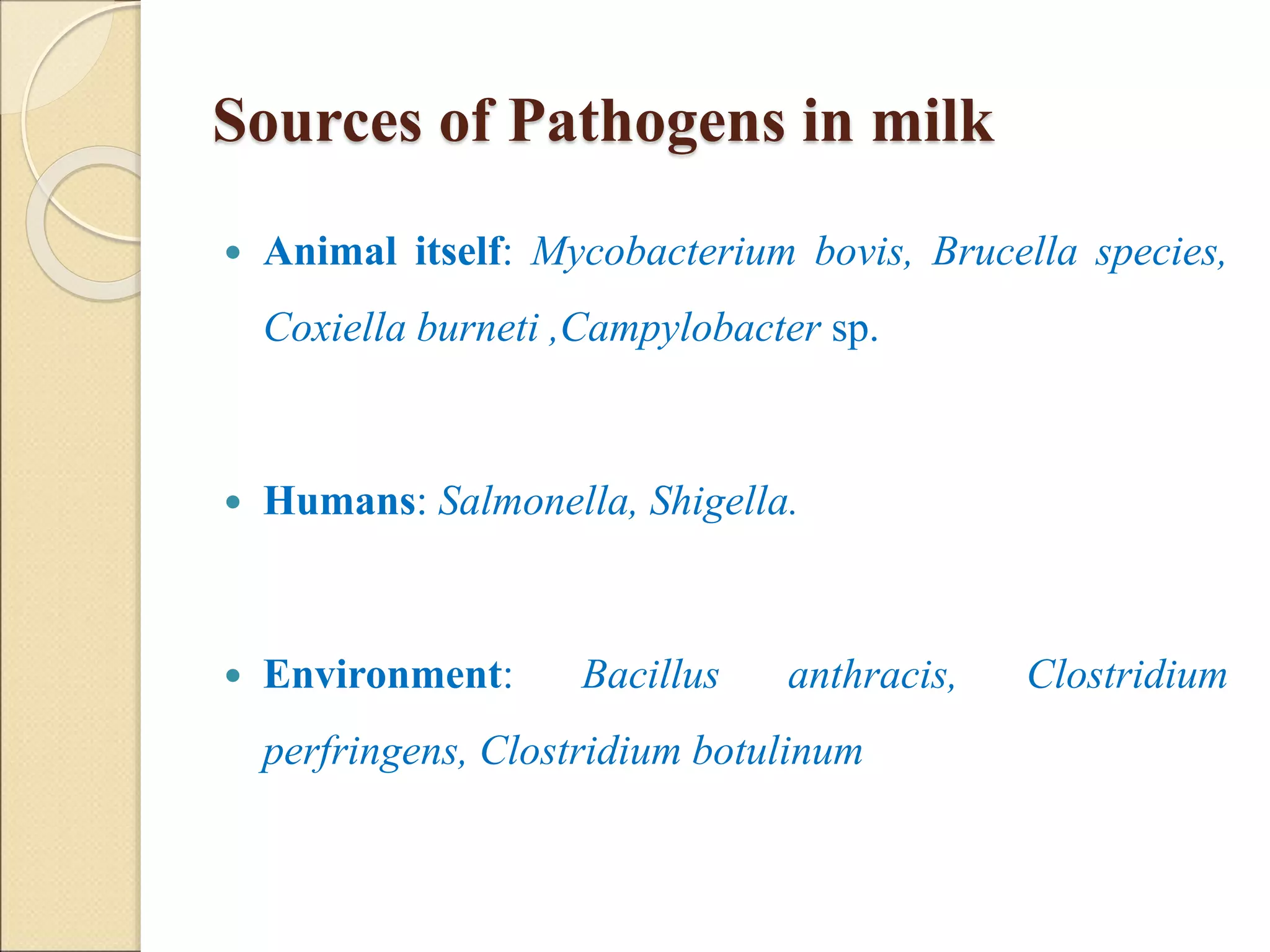 Sources of Pathogens in milk

• Animal itself: Mycobacterium bovis, Brucella species, Coxiella burneti ,Campylobacter sp.

• Humans: Salmonella, Shigella.

• Environment: Bacillus anthracis, Clostridium perfringens, Clostridium botulinum